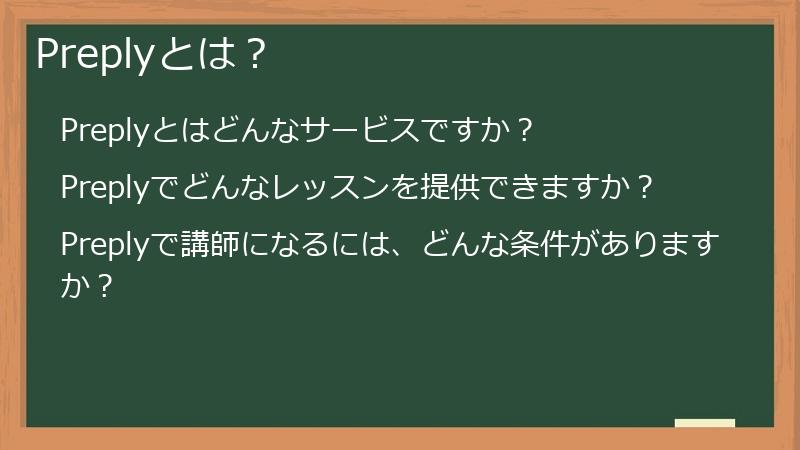 Preplyとは？

Preplyとはどんなサービスですか？

Preplyでどんなレッスンを提供できますか？

Preplyで講師になるには、どんな条件がありますか？